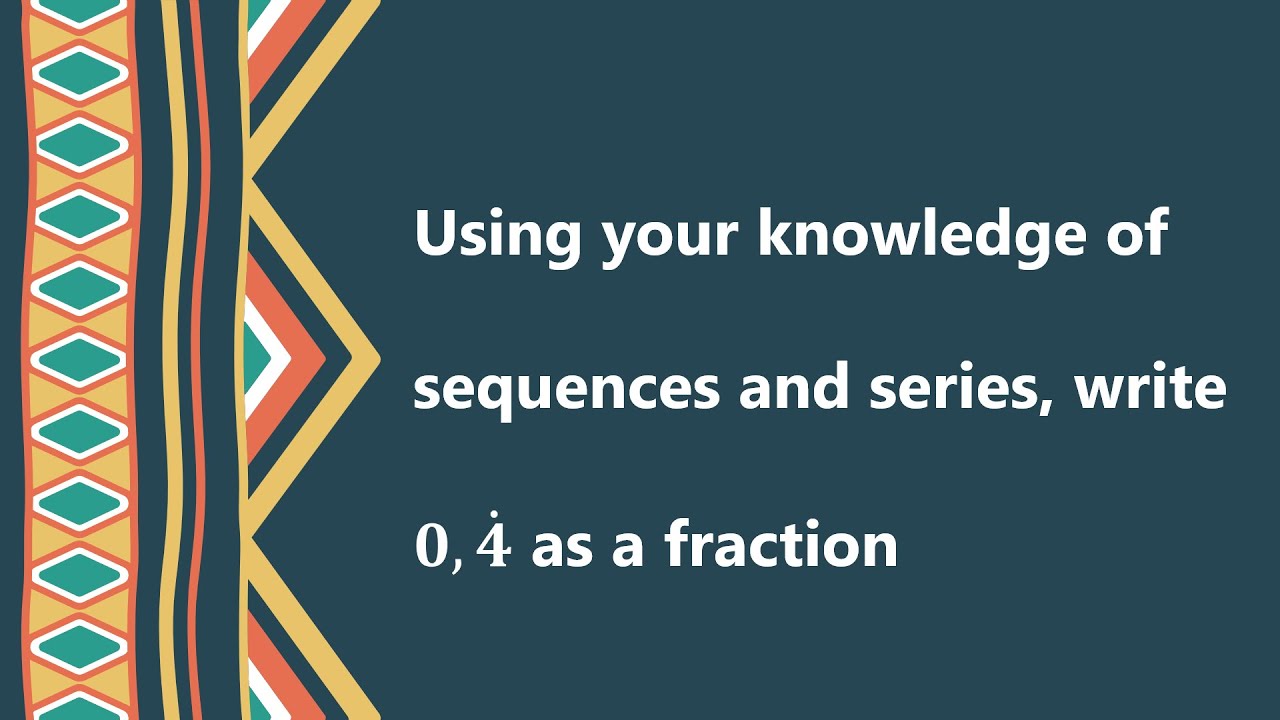 Using your knowledge of sequences and series, write $0,\dot{4}$ as a fraction